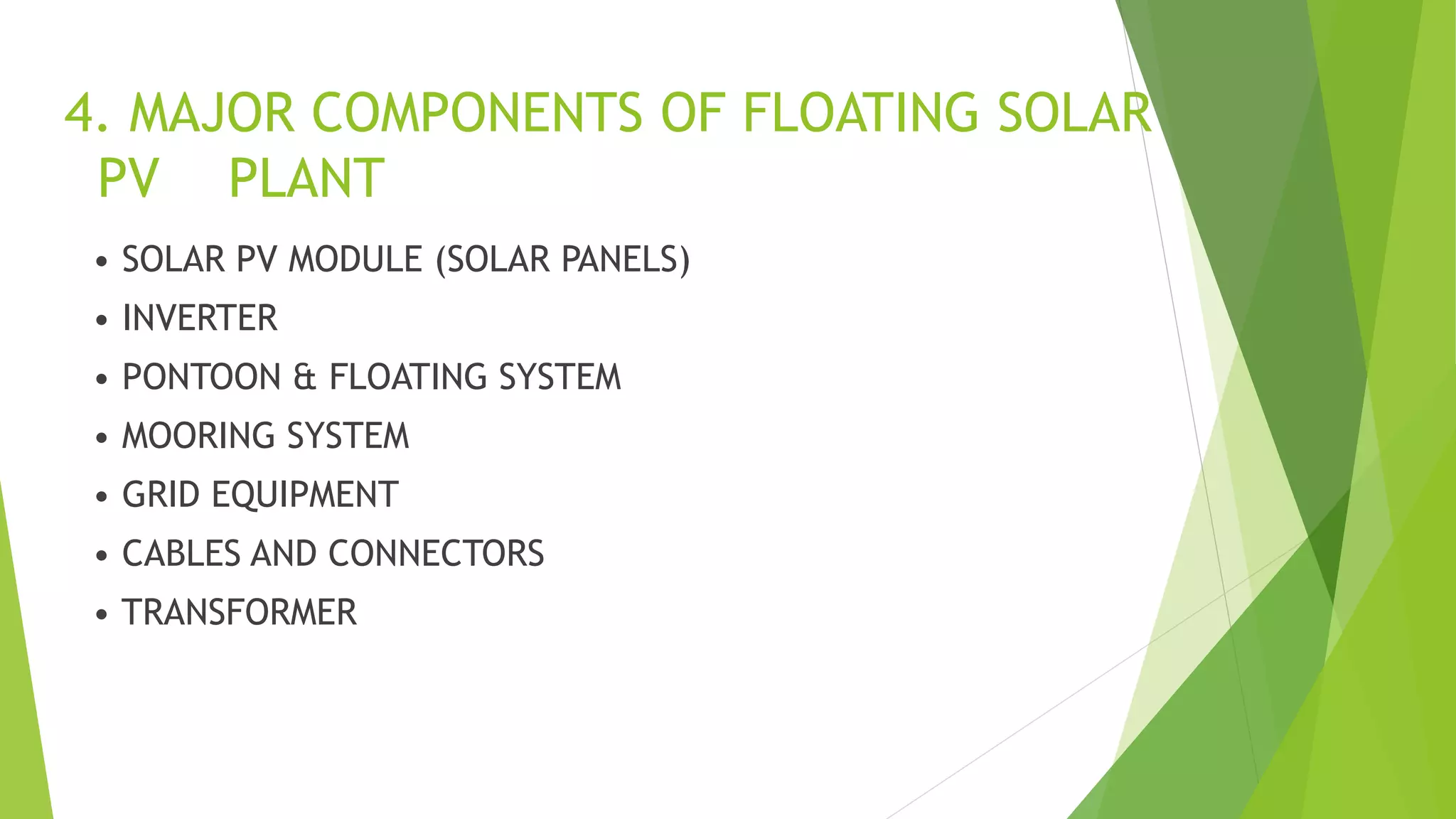 4. MAJOR COMPONENTS OF FLOATING SOLAR PV PLANT

• SOLAR PV MODULE (SOLAR PANELS)
• INVERTER
• PONTOON & FLOATING SYSTEM
• MOORING SYSTEM
• GRID EQUIPMENT
• CABLES AND CONNECTORS
• TRANSFORMER